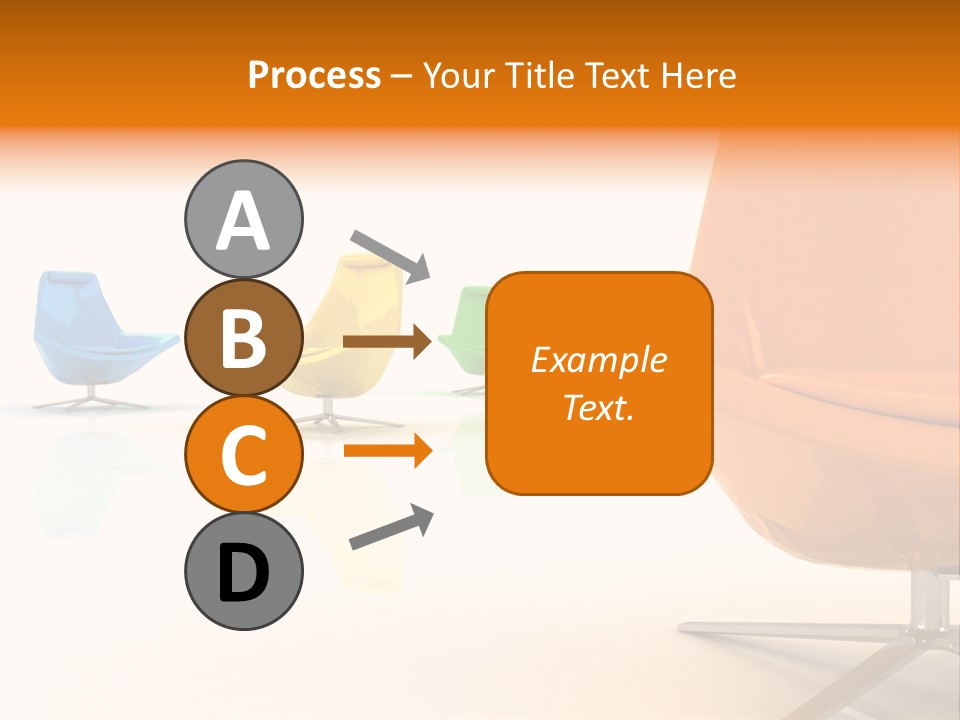 Process – Your Title Text Here

A

B

C

D

Example Text.